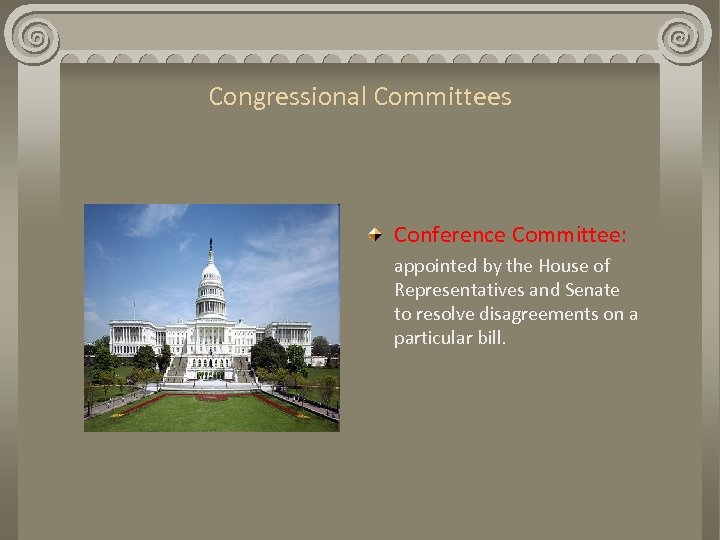 Congressional Committees

Conference Committee: appointed by the House of Representatives and Senate to resolve disagreements on a particular bill.